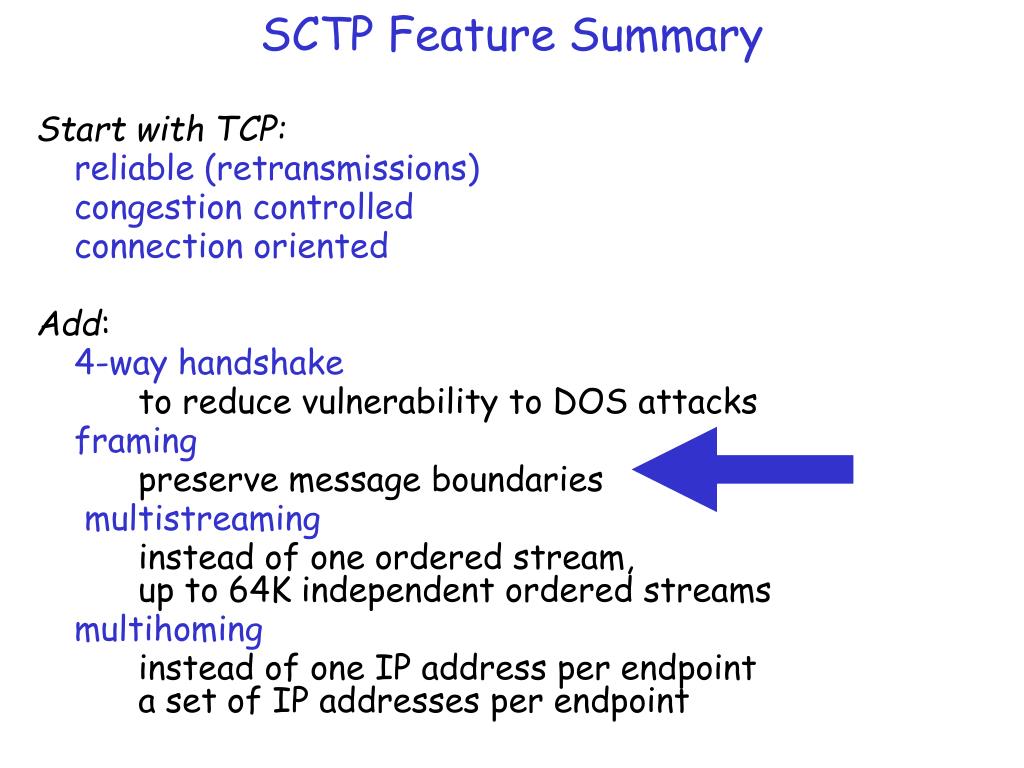 SCTP Feature Summary

Start with TCP:
reliable (retransmissions)
congestion controlled
connection oriented

Add:
4-way handshake
to reduce vulnerability to DOS attacks
framing
preserve message boundaries
multistreaming
instead of one ordered stream,
up to 64K independent ordered streams
multihoming
instead of one IP address per endpoint
a set of IP addresses per endpoint